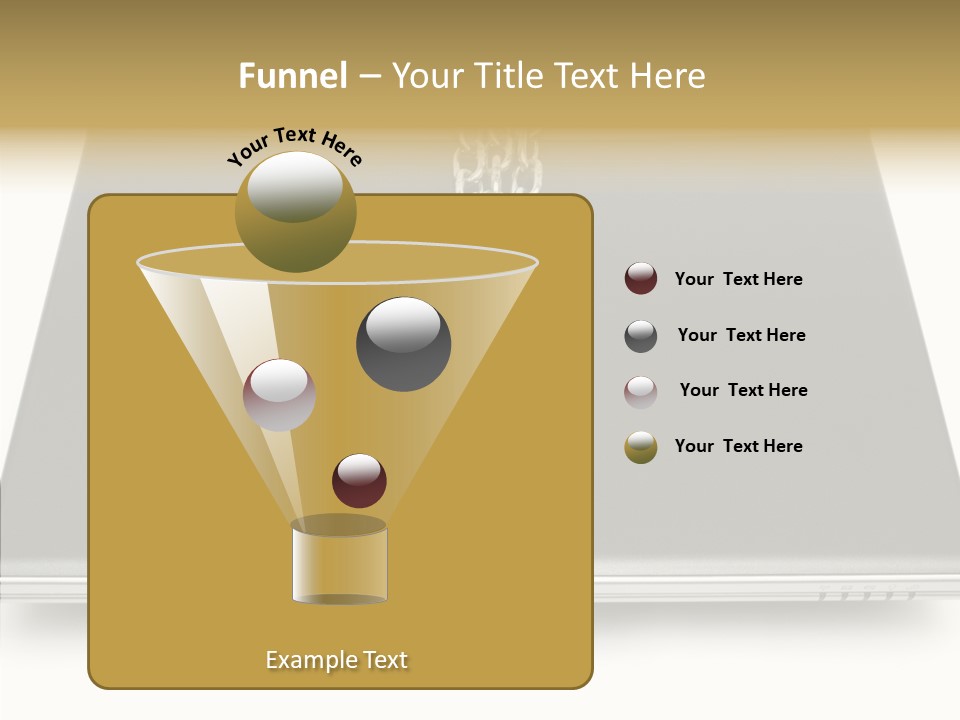 Funnel – Your Title Text Here

Your Text Here

Your Text Here

Your Text Here

Your Text Here

Your Text Here

Example Text